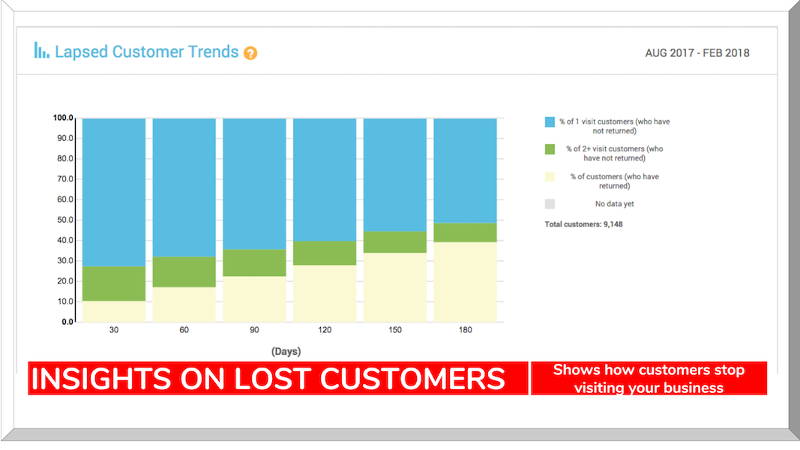 Lapsed Customer Trends ?

AUG 2017 - FEB 2018

100.0
90.0
80.0
70.0
60.0
50.0
40.0
30.0
20.0
10.0
0.0

30 60 90 120 150 180

(Days)

% of 1 visit customers (who have not returned)

% of 2+ visit customers (who have not returned)

% of customers (who have returned)

No data yet

Total customers: 9,148

INSIGHTS ON LOST CUSTOMERS

Shows how customers stop visiting your business